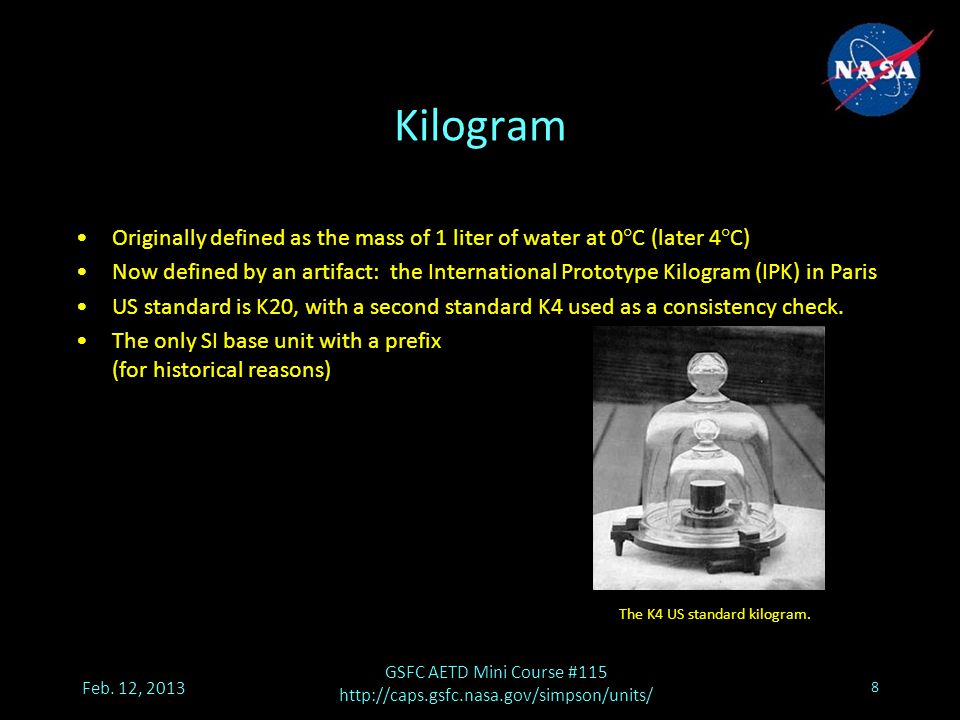 NASA

Kilogram

• Originally defined as the mass of 1 liter of water at 0°C (later 4°C)
• Now defined by an artifact: the International Prototype Kilogram (IPK) in Paris
• US standard is K20, with a second standard K4 used as a consistency check.
• The only SI base unit with a prefix (for historical reasons)

The K4 US standard kilogram.

Feb. 12, 2013

GSFC AETD Mini Course #115
http://caps.gsfc.nasa.gov/simpson/units/

8